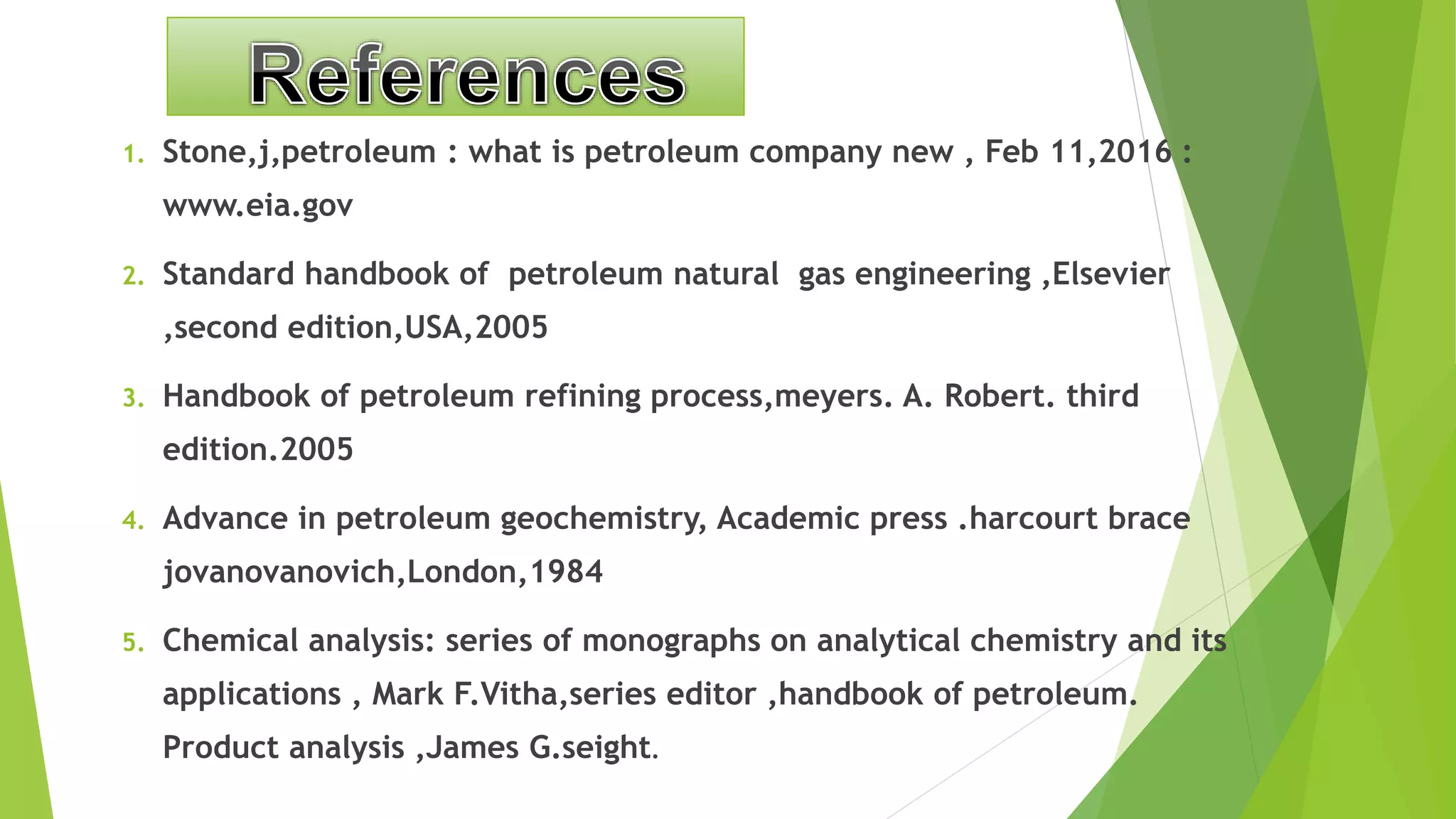 References

1. Stone,j,petroleum : what is petroleum company new , Feb 11,2016 : www.eia.gov

2. Standard handbook of petroleum natural gas engineering ,Elsevier ,second edition,USA,2005

3. Handbook of petroleum refining process,meyers. A. Robert. third edition.2005

4. Advance in petroleum geochemistry, Academic press .harcourt brace jovanovanovich,London,1984

5. Chemical analysis: series of monographs on analytical chemistry and its applications , Mark F.Vitha,series editor ,handbook of petroleum. Product analysis ,James G.seight.